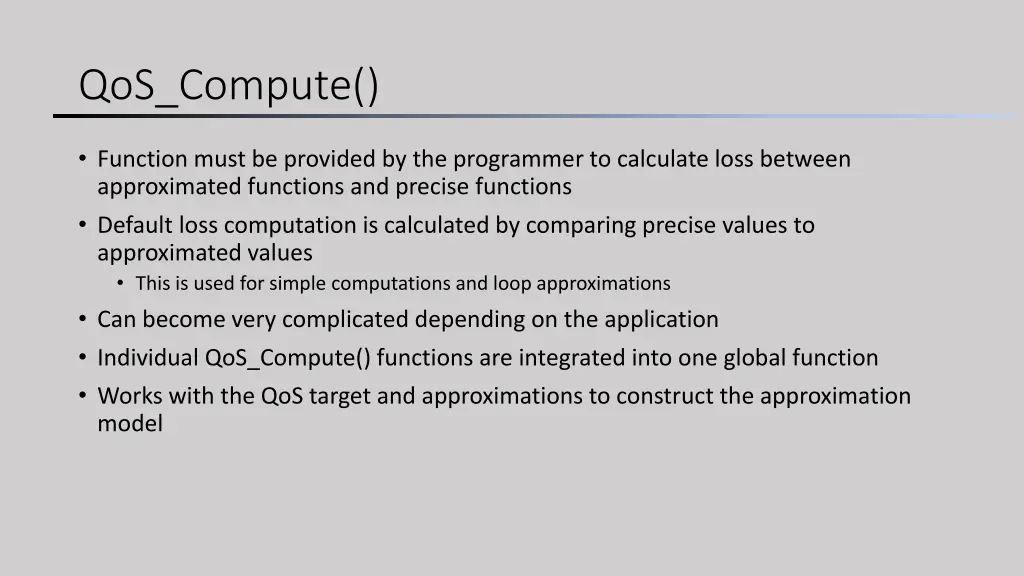 QoS_Compute()

• Function must be provided by the programmer to calculate loss between approximated functions and precise functions
• Default loss computation is calculated by comparing precise values to approximated values
  • This is used for simple computations and loop approximations
• Can become very complicated depending on the application
• Individual QoS_Compute() functions are integrated into one global function
• Works with the QoS target and approximations to construct the approximation model